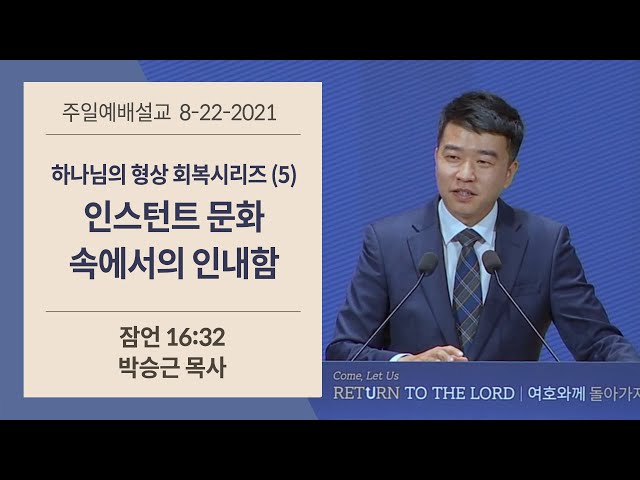 주일예배설교 8-22-2021

하나님의 형상 회복시리즈 (5)
인스턴트 문화
속에서의 인내함

잠언 16:32
박승근 목사

Come, Let Us
RETURN TO THE LORD | 여호와께 돌아가자